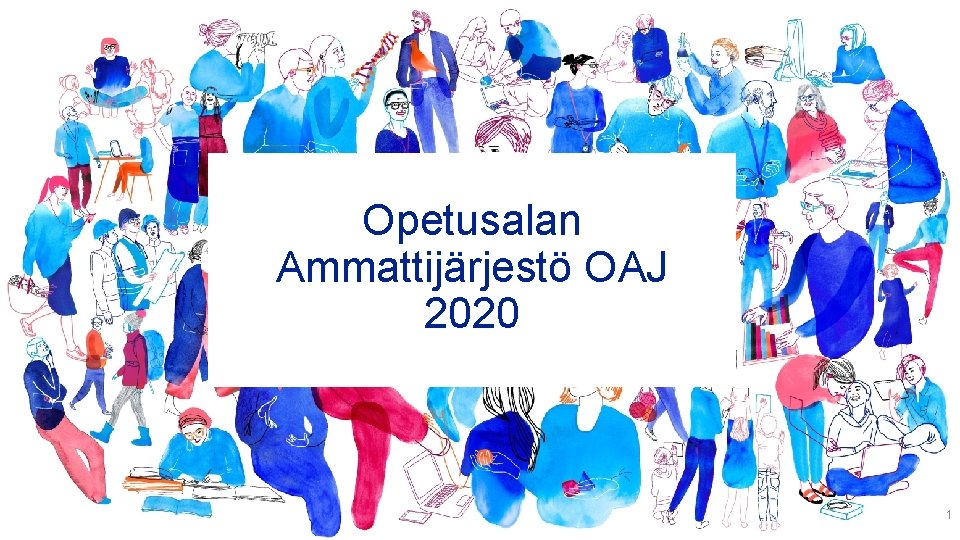 Opetusalan
Ammattijärjestö OAJ
2020

1